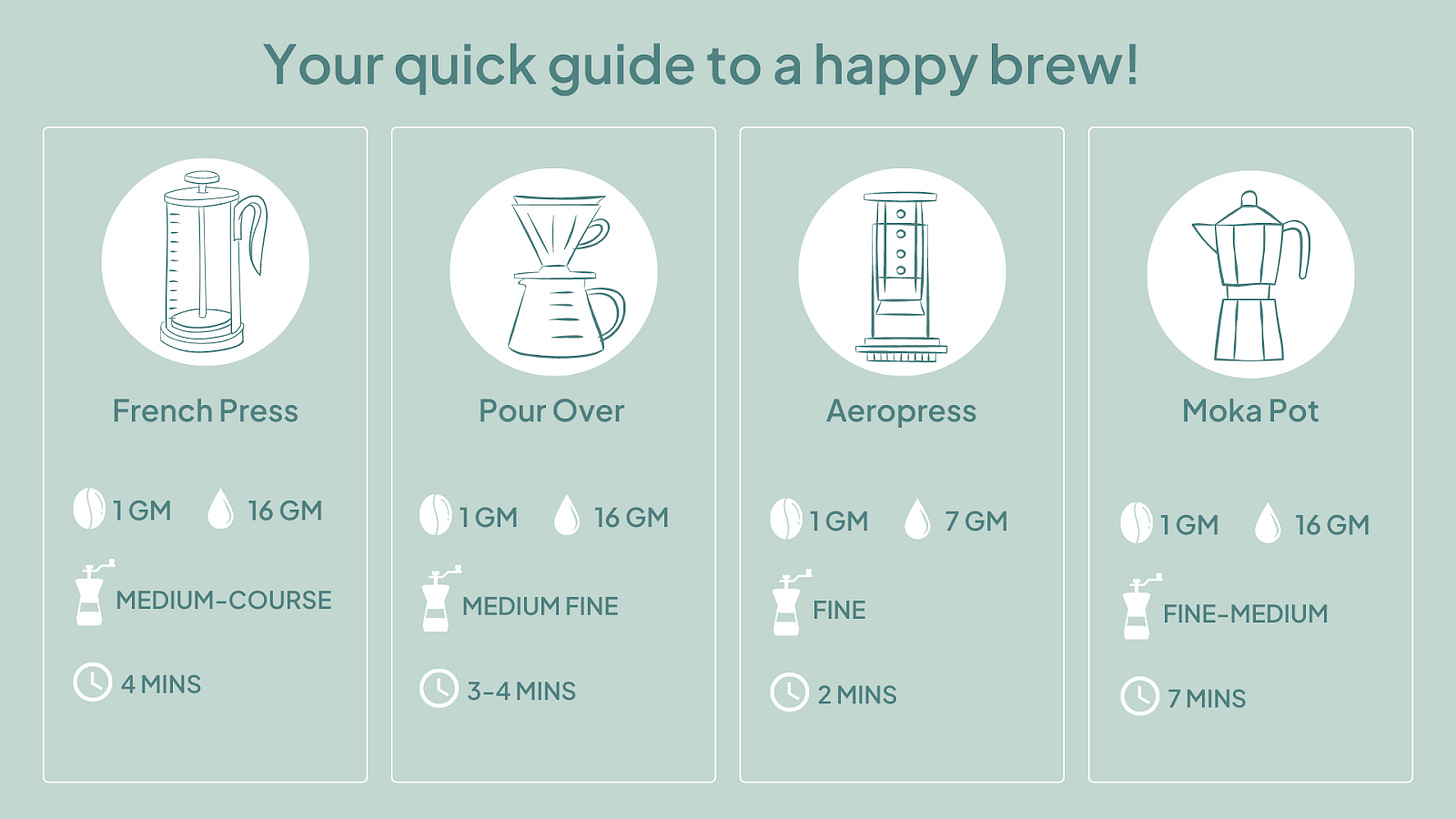 Your quick guide to a happy brew!

French Press

1 GM 16 GM

MEDIUM-COURSE

4 MINS

Pour Over

1 GM 16 GM

MEDIUM FINE

3-4 MINS

Aeropress

1 GM 7 GM

FINE

2 MINS

Moka Pot

1 GM 16 GM

FINE-MEDIUM

7 MINS